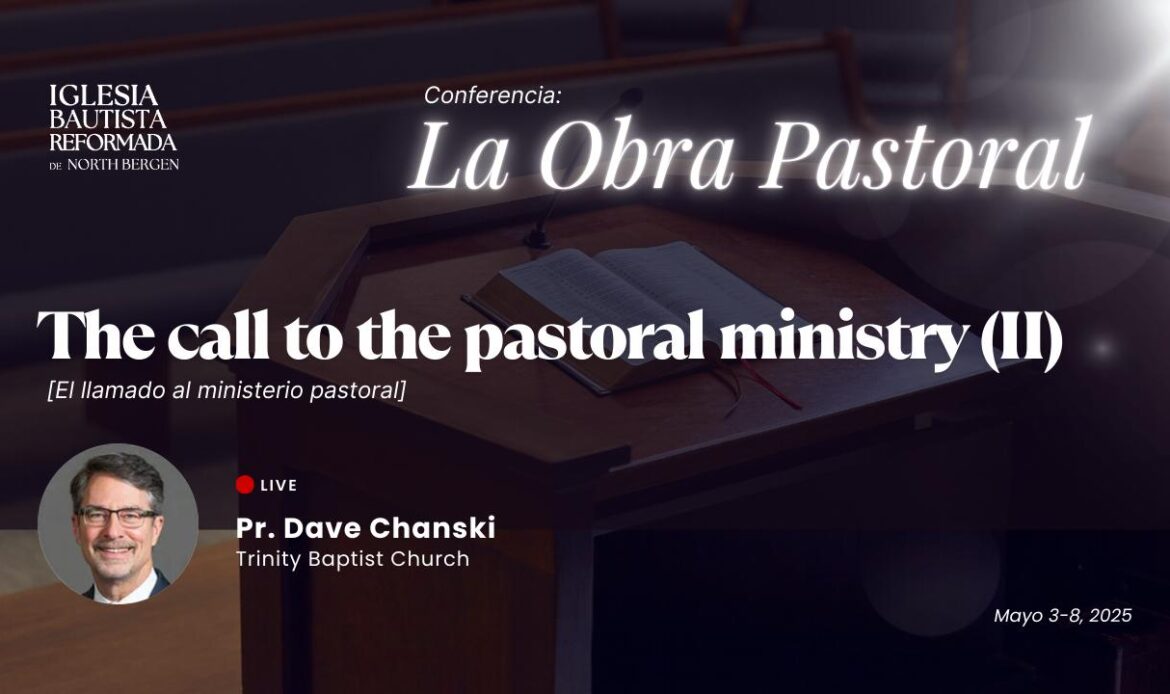 IGLESIA BAUTISTA REFORMADA DE NORTH BERGEN

Conferencia:
La Obra Pastoral

The call to the pastoral ministry (II)
[El llamado al ministerio pastoral]

LIVE
Pr. Dave Chanski
Trinity Baptist Church

Mayo 3-8, 2025